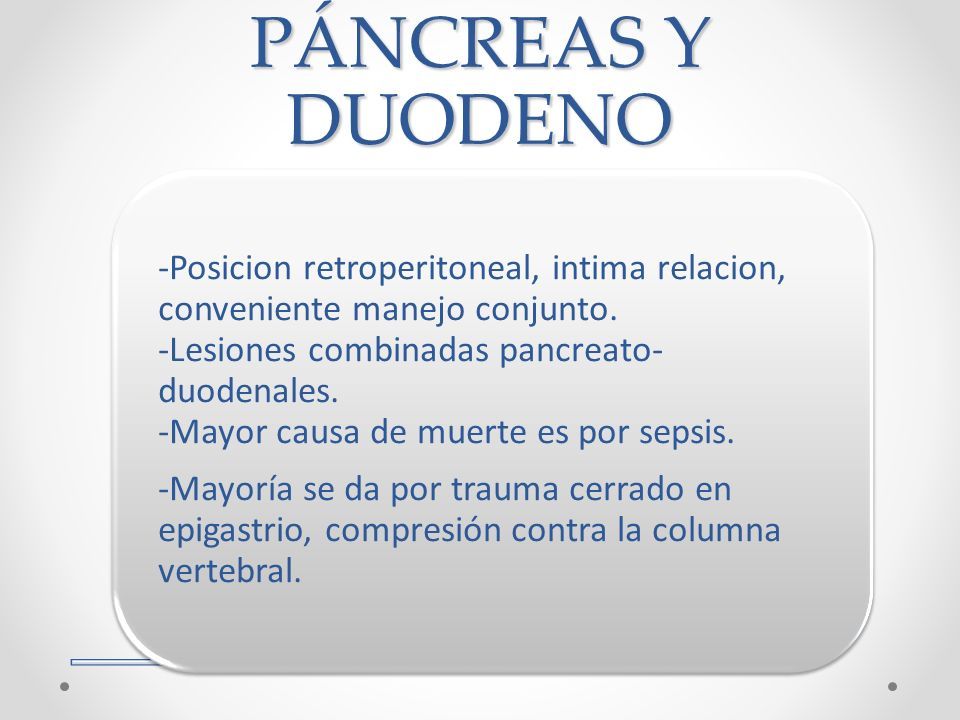 PÁNCREAS Y DUODENO

-Posicion retroperitoneal, intima relacion, conveniente manejo conjunto.
-Lesiones combinadas pancreato-duodenales.
-Mayor causa de muerte es por sepsis.

-Mayoría se da por trauma cerrado en epigastrio, compresión contra la columna vertebral.